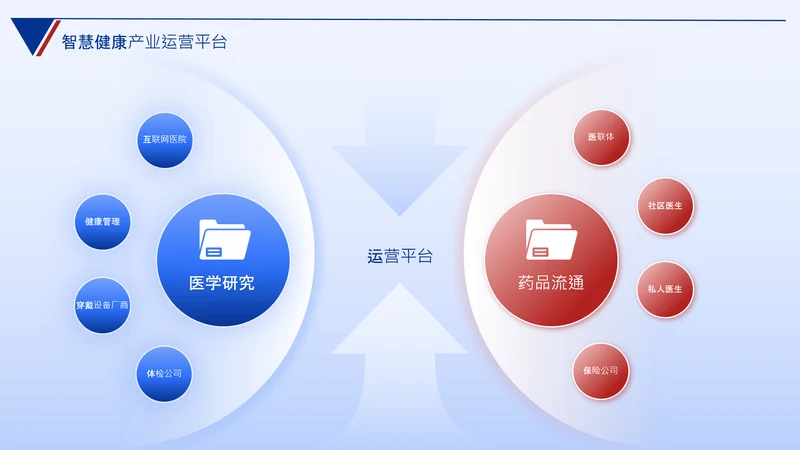 智慧健康产业运营平台

互联网医院

健康管理

穿戴设备厂商

体检公司

医学研究

运营平台

药品流通

医联体

社区医生

私人医生

保险公司